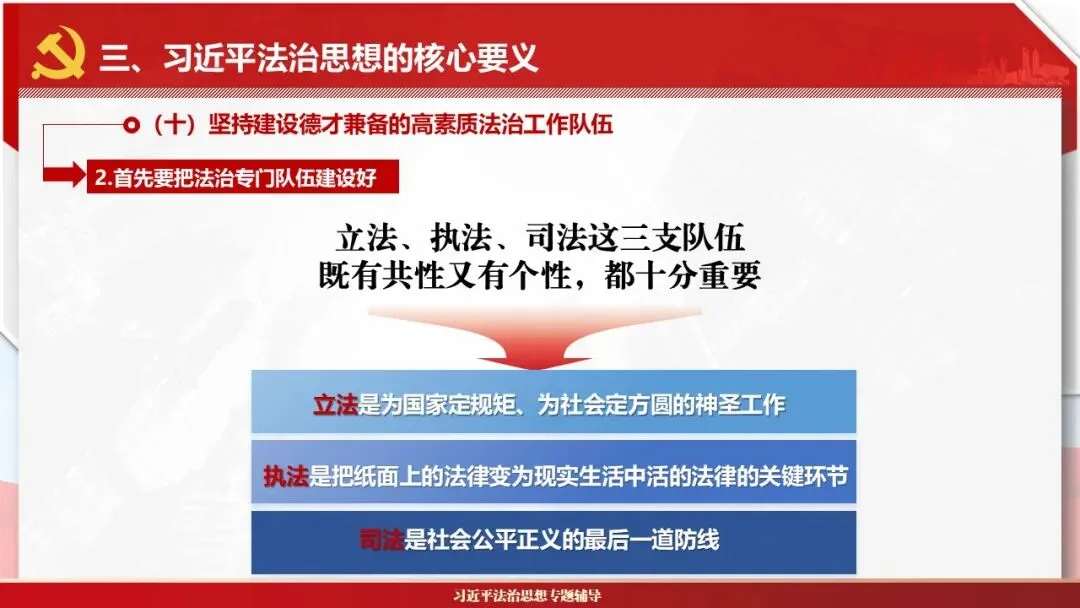 三、习近平法治思想的核心要义

（十）坚持建设德才兼备的高素质法治工作队伍

2.首先要把法治专门队伍建设好

立法、执法、司法这三支队伍
既有共性又有个性，都十分重要

立法是为国家定规矩、为社会定方圆的神圣工作

执法是把纸面上的法律变为现实生活中活的法律的关键环节

司法是社会公平正义的最后一道防线

习近平法治思想专题辅导